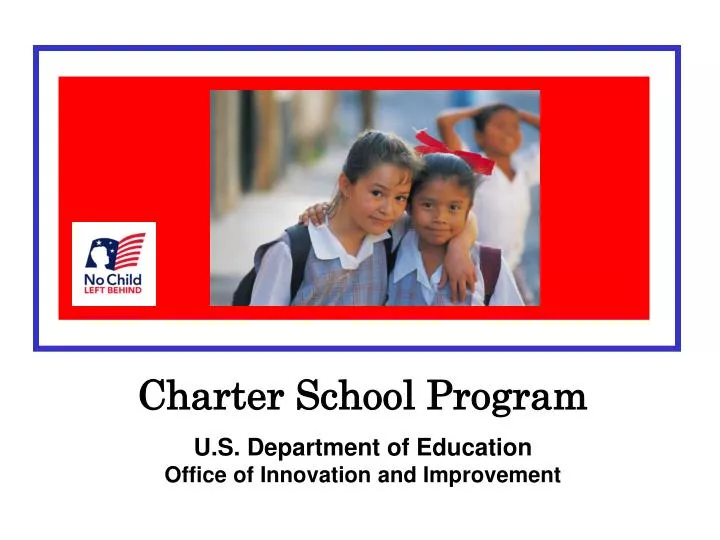 No Child
LEFT BEHIND

Charter School Program

U.S. Department of Education
Office of Innovation and Improvement